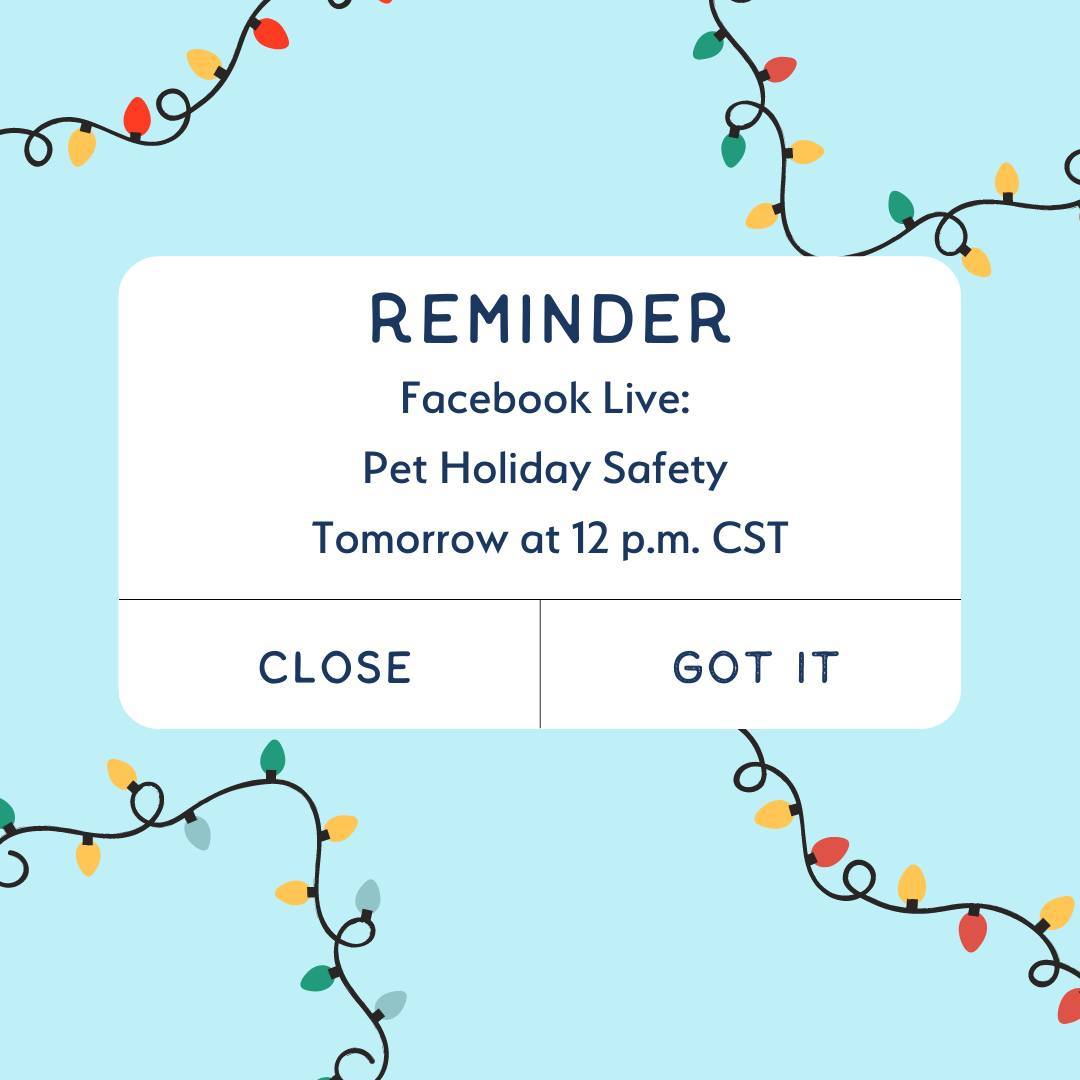 REMINDER

Facebook Live:
Pet Holiday Safety
Tomorrow at 12 p.m. CST

CLOSE

GOT IT